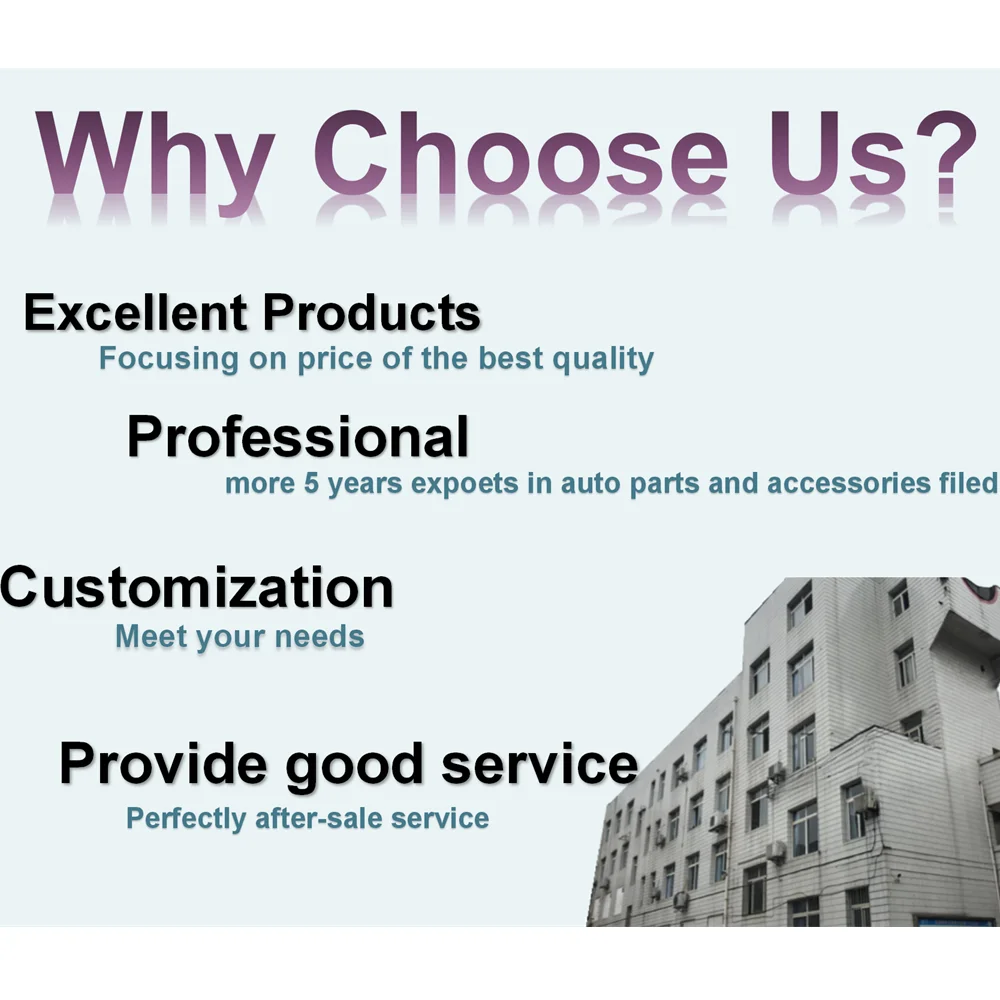 Why Choose Us?

Excellent Products
Focusing on price of the best quality

Professional
more 5 years expoets in auto parts and accessories filed

Customization
Meet your needs

Provide good service
Perfectly after-sale service